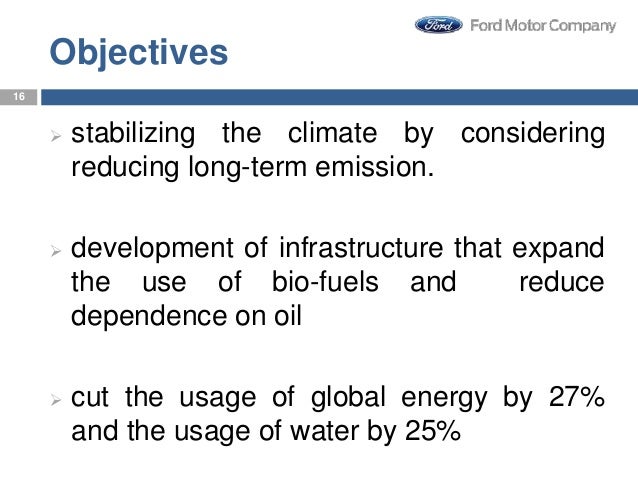 Ford Ford Motor Company

Objectives

16

➢ stabilizing the climate by considering reducing long-term emission.

➢ development of infrastructure that expand the use of bio-fuels and reduce dependence on oil

➢ cut the usage of global energy by 27% and the usage of water by 25%